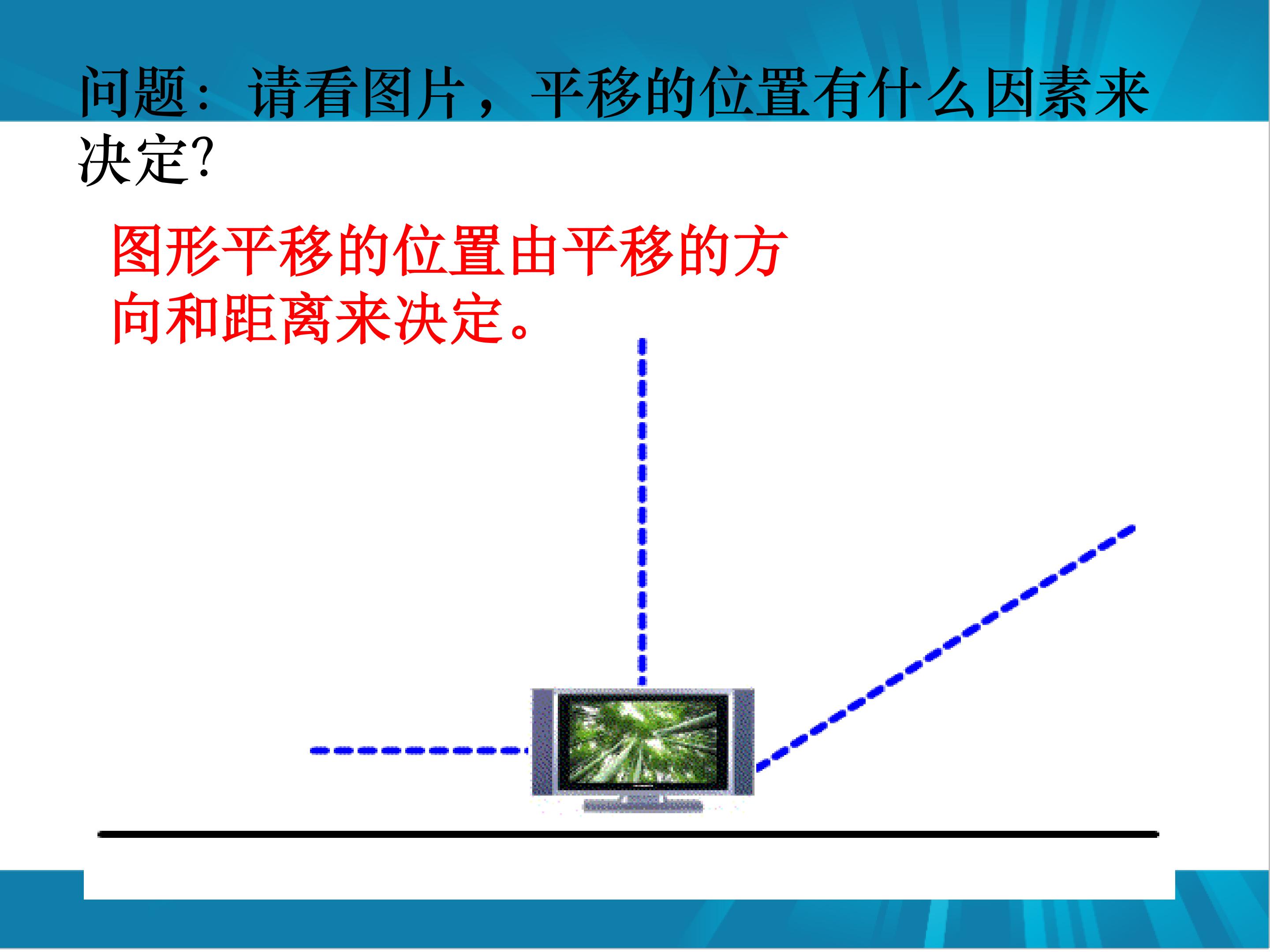 问题：请看图片，平移的位置有什么因素来决定?

图形平移的位置由平移的方向和距离来决定。